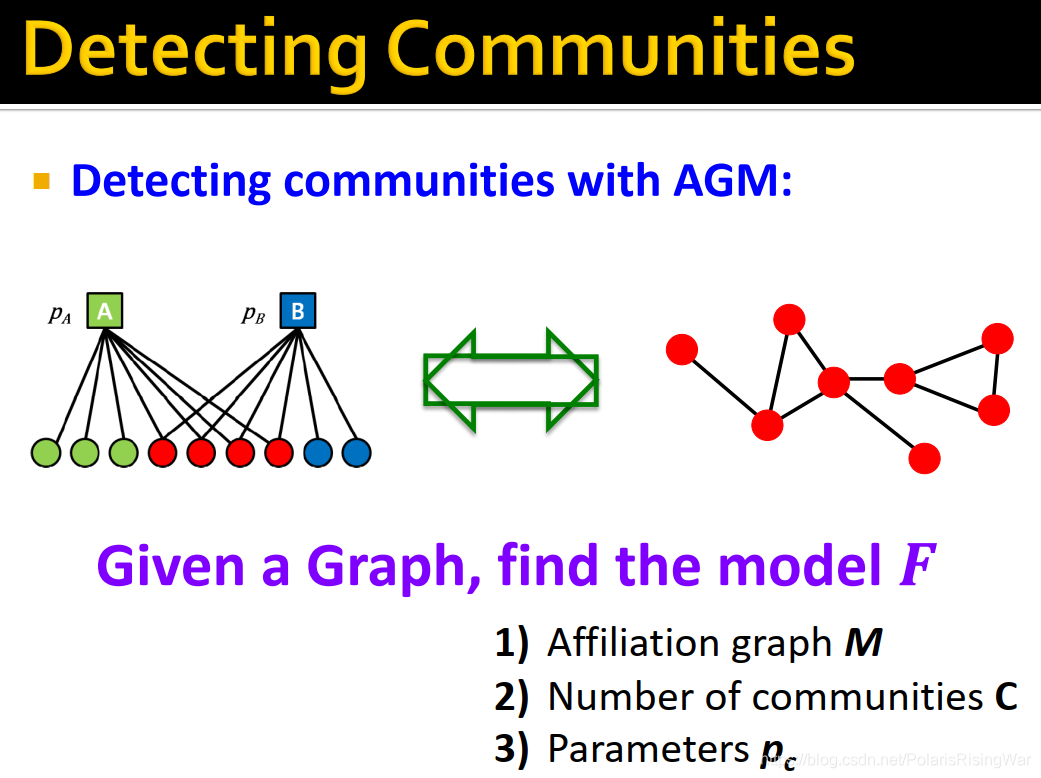 Detecting Communities

Detecting communities with AGM:

$p_A$ A $p_B$ B

Given a Graph, find the model $F$

1) Affiliation graph $M$
2) Number of communities C
3) Parameters $p_c$

https://blog.csdn.net/PolarisRisingWar